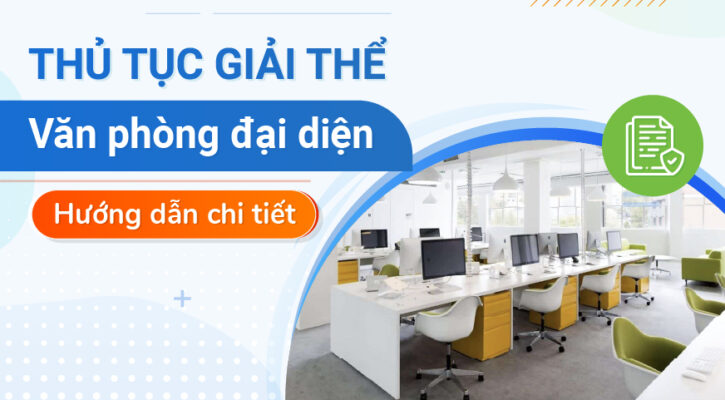 THỦ TỤC GIẢI THỂ

Văn phòng đại diện

Hướng dẫn chi tiết